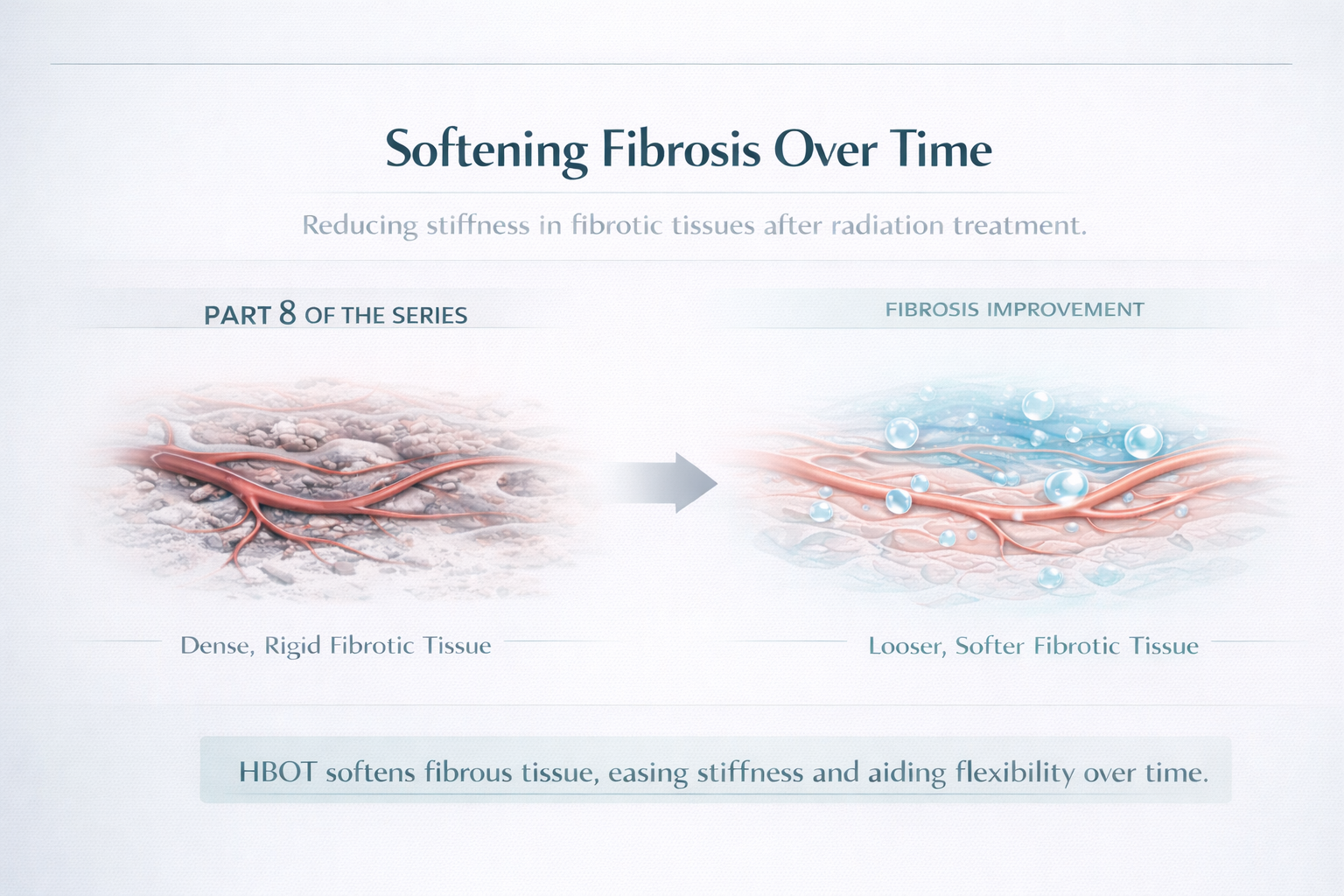 Softening Fibrosis Over Time

Reducing stiffness in fibrotic tissues after radiation treatment.

PART 8 OF THE SERIES

FIBROSIS IMPROVEMENT

Dense, Rigid Fibrotic Tissue

Looser, Softer Fibrotic Tissue

HBOT softens fibrous tissue, easing stiffness and aiding flexibility over time.